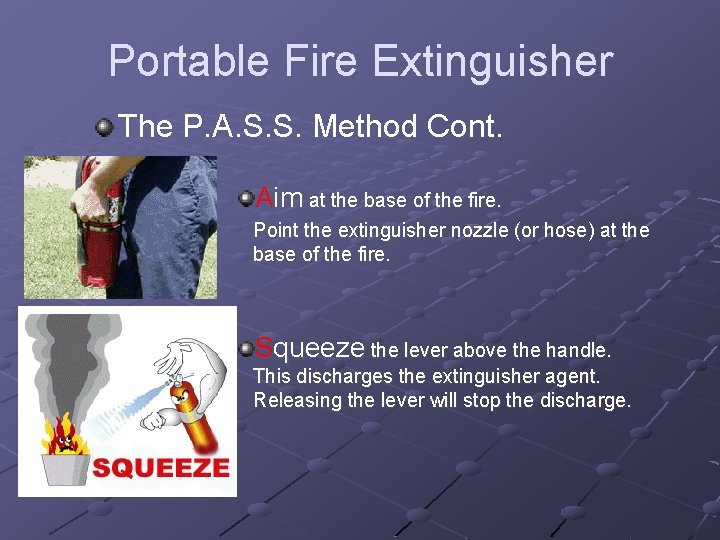 Portable Fire Extinguisher

The P.A.S.S. Method Cont.

Aim at the base of the fire.

Point the extinguisher nozzle (or hose) at the base of the fire.

Squeeze the lever above the handle.

This discharges the extinguisher agent. Releasing the lever will stop the discharge.

SQUEEZE